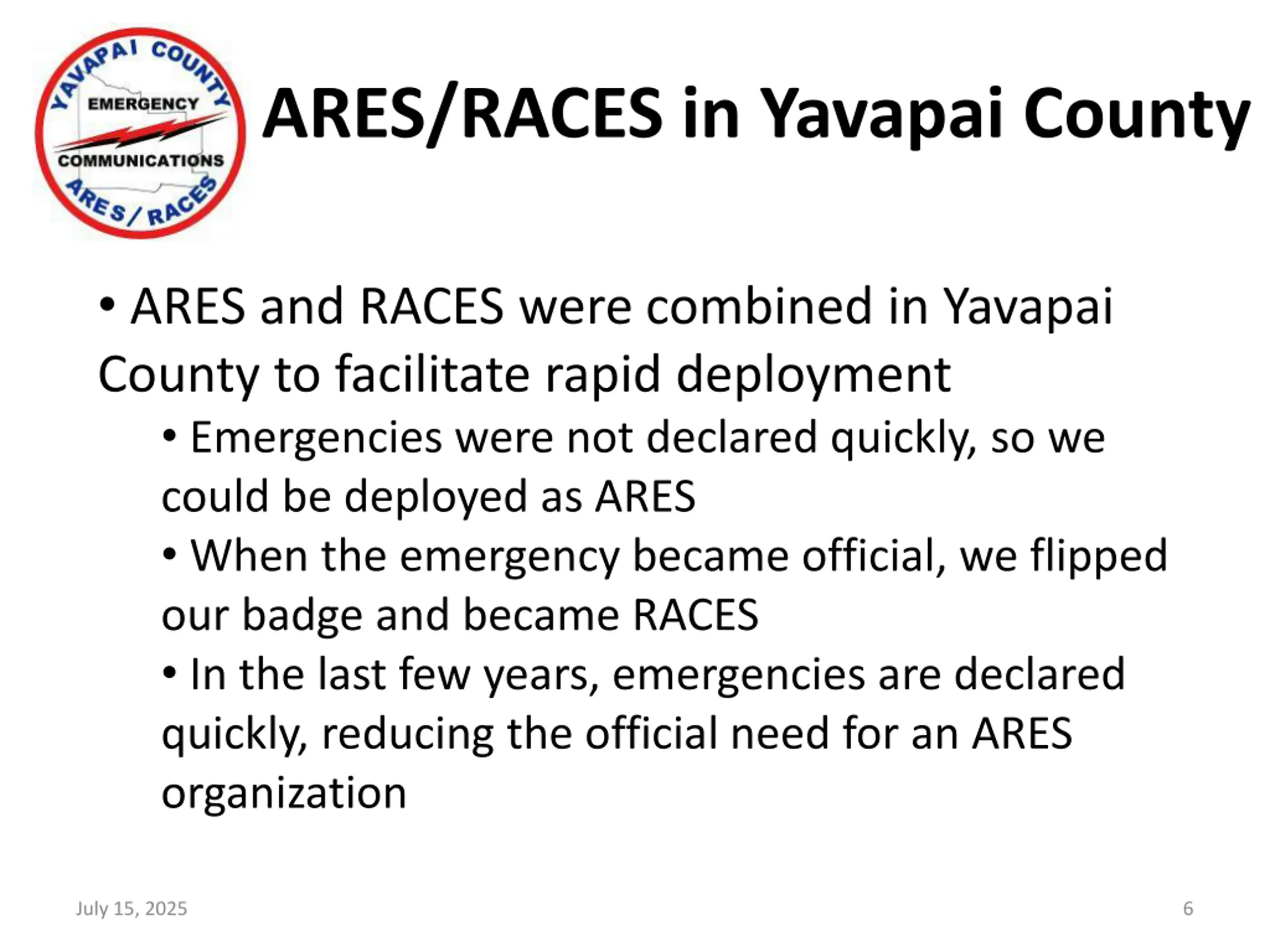 YAVAPAI COUNTY
EMERGENCY
COMMUNICATIONS
ARES/RACES

ARES/RACES in Yavapai County

• ARES and RACES were combined in Yavapai County to facilitate rapid deployment

• Emergencies were not declared quickly, so we could be deployed as ARES

• When the emergency became official, we flipped our badge and became RACES

• In the last few years, emergencies are declared quickly, reducing the official need for an ARES organization

July 15, 2025

6